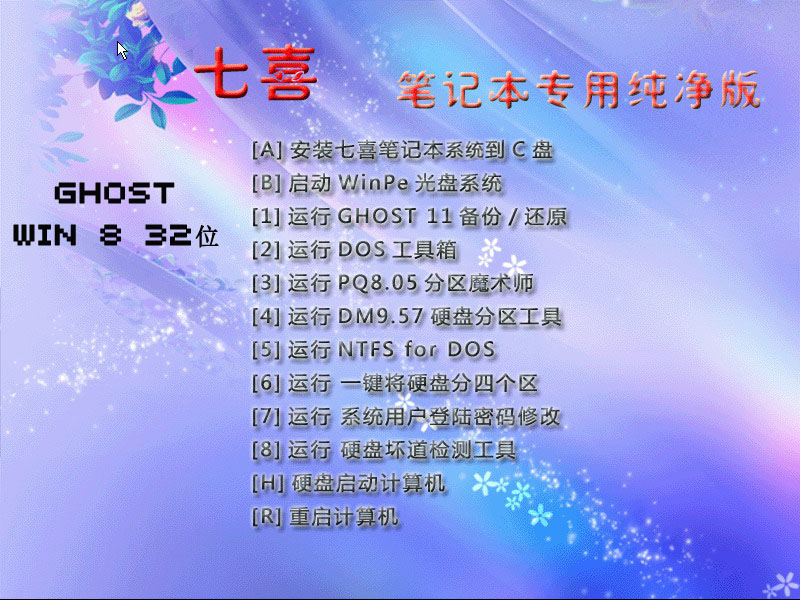 七喜 笔记本专用纯净版

GHOST
WIN 8 32位

[A] 安装七喜笔记本系统到 C 盘
[B] 启动 WinPe 光盘系统
[1] 运行 GHOST 11 备份 / 还原
[2] 运行 DOS 工具箱
[3] 运行 PQ8.05 分区魔术师
[4] 运行 DM9.57 硬盘分区工具
[5] 运行 NTFS for DOS
[6] 运行 一键将硬盘分四个区
[7] 运行 系统用户登陆密码修改
[8] 运行 硬盘坏道检测工具
[H] 硬盘启动计算机
[R] 重启计算机